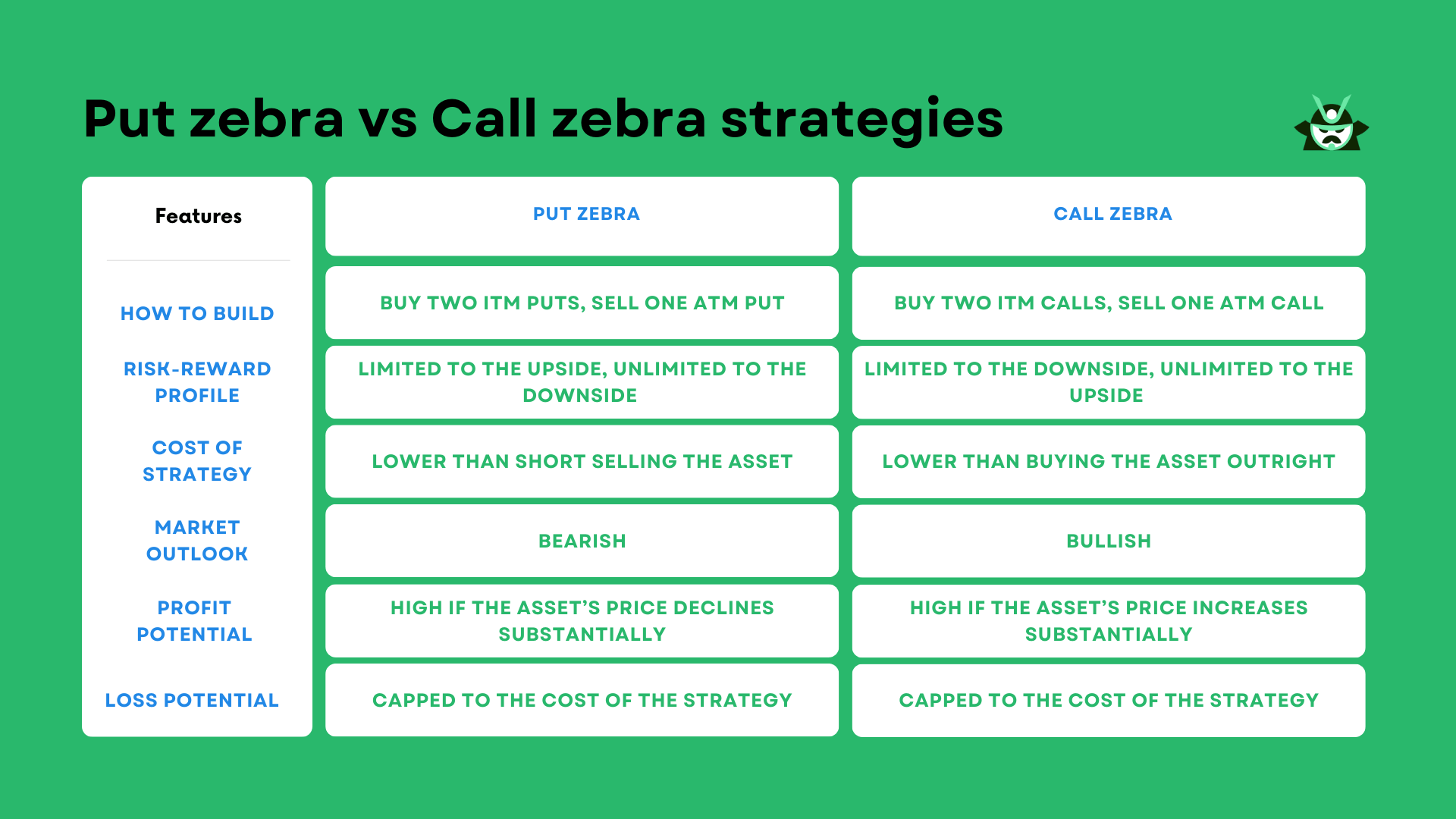 Put zebra vs Call zebra strategies

| Features | PUT ZEBRA | CALL ZEBRA |
|---|---|---|
| HOW TO BUILD | BUY TWO ITM PUTS, SELL ONE ATM PUT | BUY TWO ITM CALLS, SELL ONE ATM CALL |
| RISK-REWARD PROFILE | LIMITED TO THE UPSIDE, UNLIMITED TO THE DOWNSIDE | LIMITED TO THE DOWNSIDE, UNLIMITED TO THE UPSIDE |
| COST OF STRATEGY | LOWER THAN SHORT SELLING THE ASSET | LOWER THAN BUYING THE ASSET OUTRIGHT |
| MARKET OUTLOOK | BEARISH | BULLISH |
| PROFIT POTENTIAL | HIGH IF THE ASSET'S PRICE DECLINES SUBSTANTIALLY | HIGH IF THE ASSET'S PRICE INCREASES SUBSTANTIALLY |
| LOSS POTENTIAL | CAPPED TO THE COST OF THE STRATEGY | CAPPED TO THE COST OF THE STRATEGY |